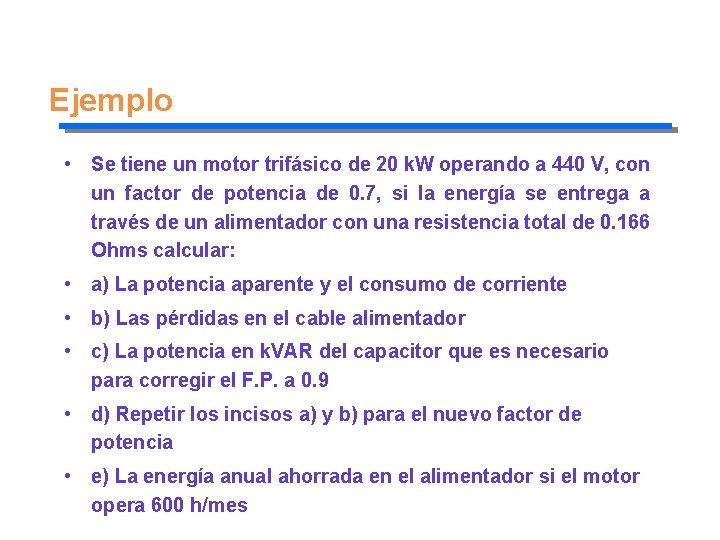 Ejemplo

• Se tiene un motor trifásico de 20 kW operando a 440 V, con un factor de potencia de 0.7, si la energía se entrega a través de un alimentador con una resistencia total de 0.166 Ohms calcular:

• a) La potencia aparente y el consumo de corriente

• b) Las pérdidas en el cable alimentador

• c) La potencia en kVAR del capacitor que es necesario para corregir el F.P. a 0.9

• d) Repetir los incisos a) y b) para el nuevo factor de potencia

• e) La energía anual ahorrada en el alimentador si el motor opera 600 h/mes